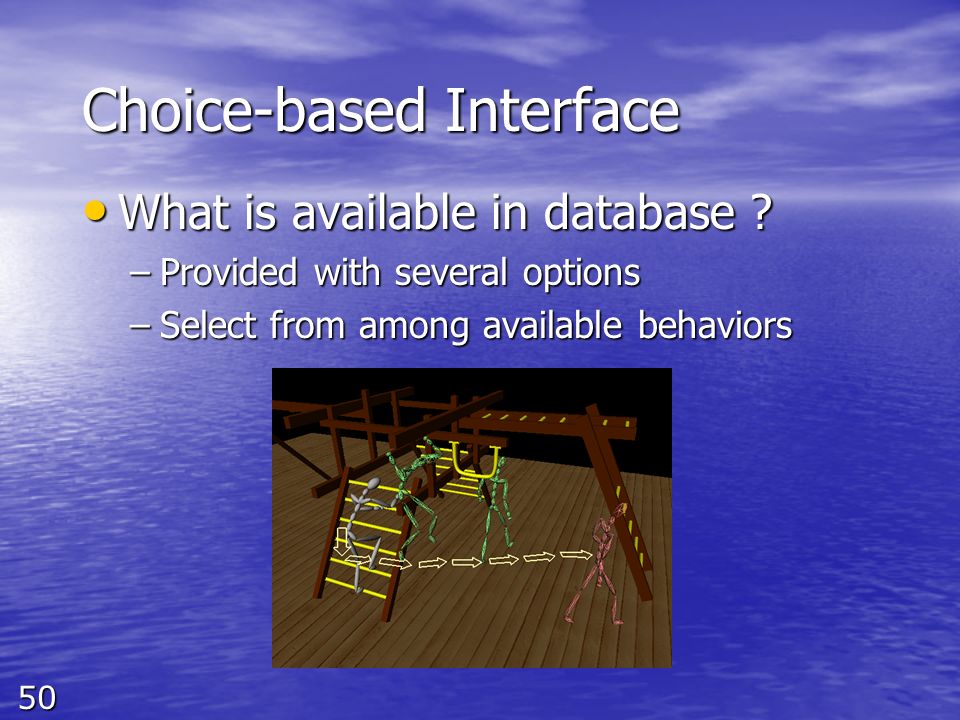 Choice-based Interface

• What is available in database ?
– Provided with several options
– Select from among available behaviors

50